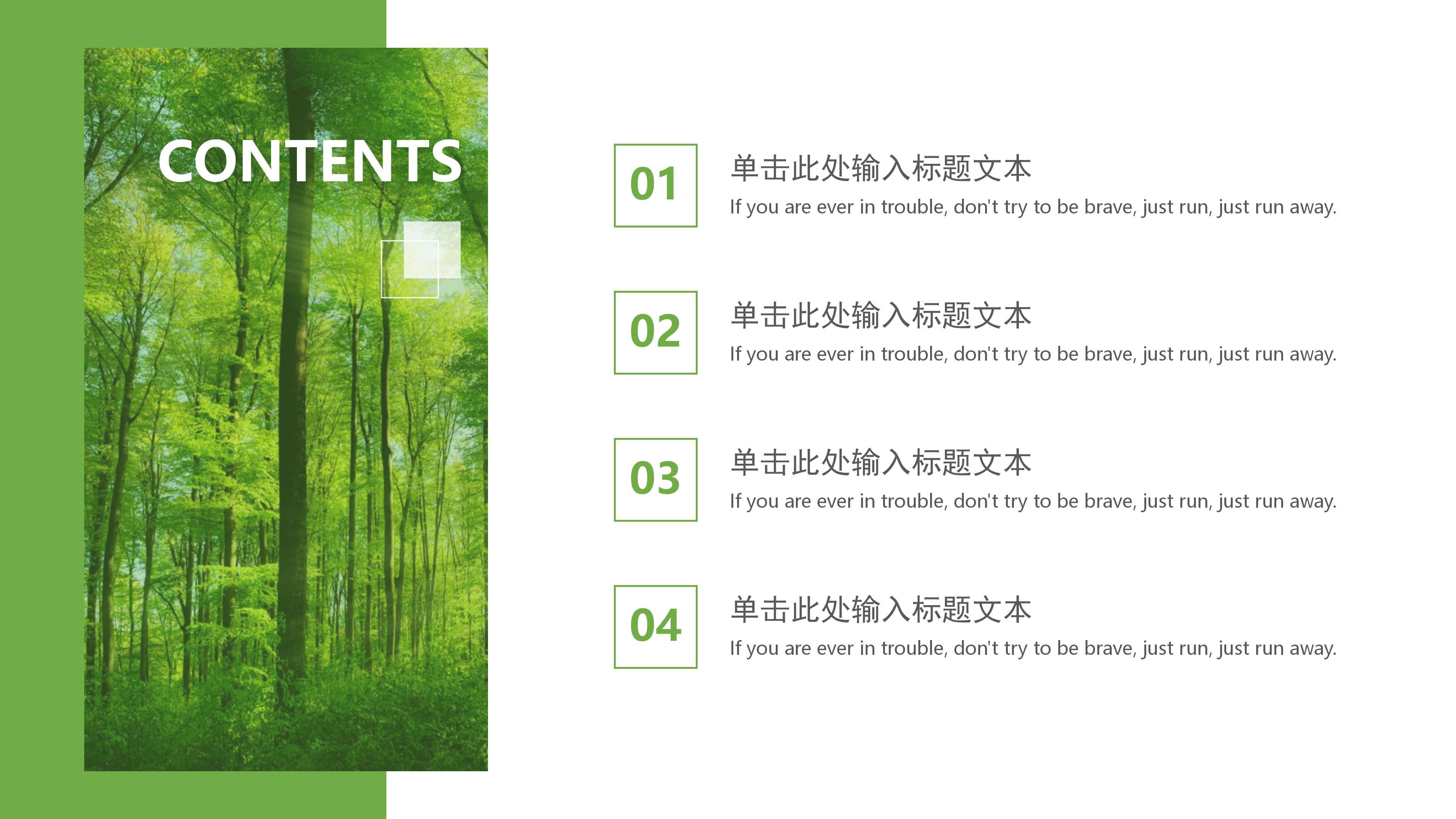 CONTENTS

01

单击此处输入标题文本

If you are ever in trouble, don't try to be brave, just run, just run away.

02

单击此处输入标题文本

If you are ever in trouble, don't try to be brave, just run, just run away.

03

单击此处输入标题文本

If you are ever in trouble, don't try to be brave, just run, just run away.

04

单击此处输入标题文本

If you are ever in trouble, don't try to be brave, just run, just run away.